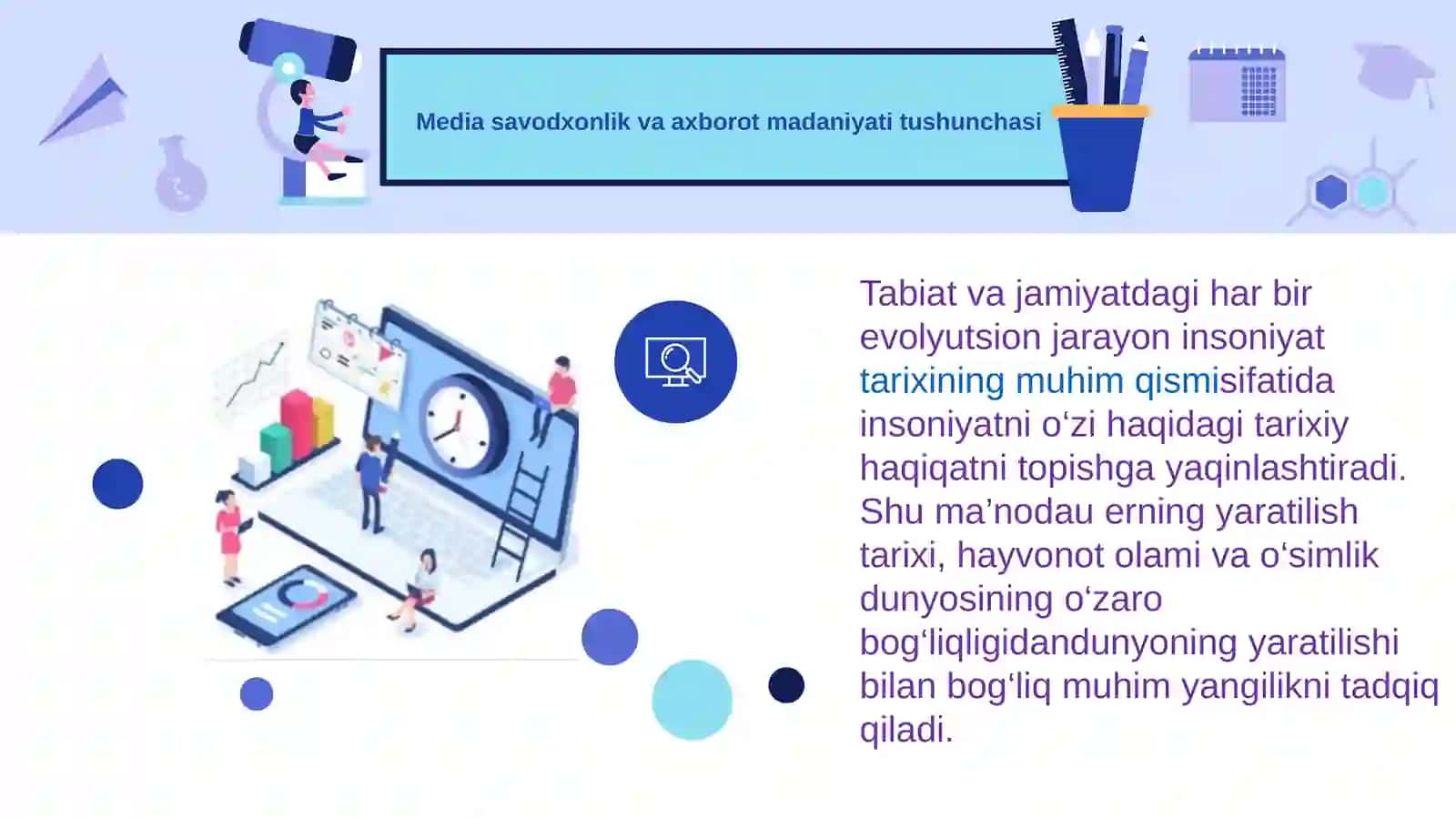 Media savodxonlik va axborot madaniyati tushunchasi

Tabiat va jamiyatdagi har bir evolyutsion jarayon insoniyat tarixining muhim qismisifatida insoniyatni o‘zi haqidagi tarixiy haqiqatni topishga yaqinlashtiradi. Shu ma’nodau erning yaratilish tarixi, hayvonot olami va o‘simlik dunyosining o‘zaro bog‘liqligidandunyoning yaratilishi bilan bog‘liq muhim yangilikni tadqiq qiladi.